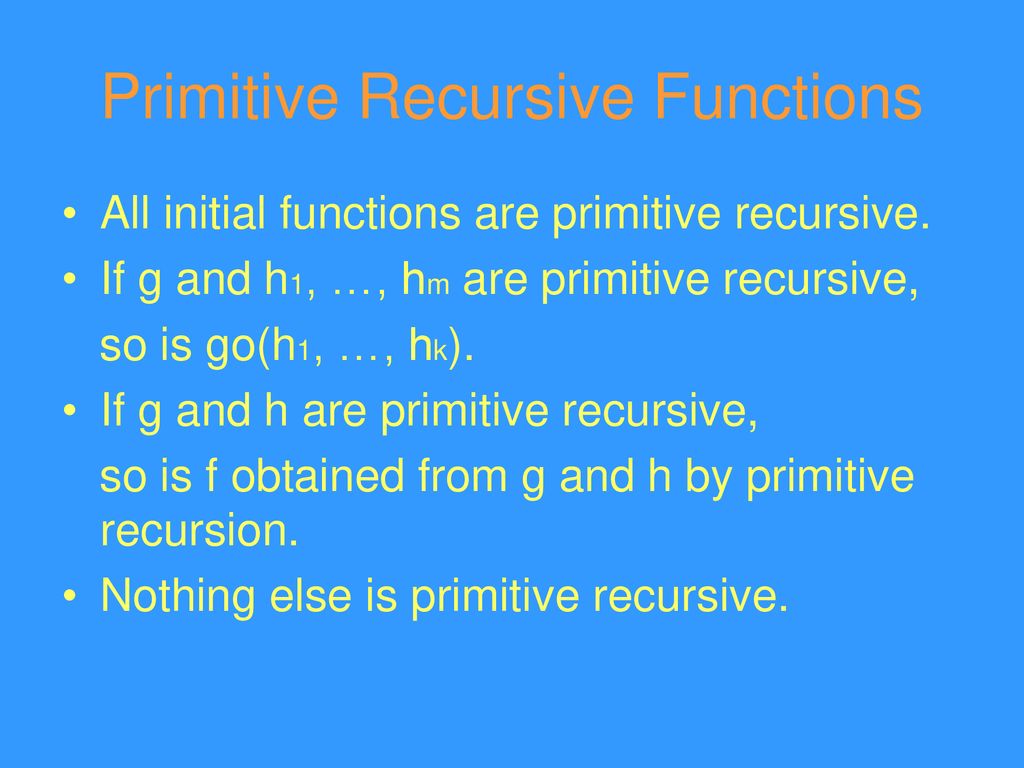 Primitive Recursive Functions

• All initial functions are primitive recursive.
• If g and $h_1$, …, $h_m$ are primitive recursive,
so is go($h_1$, …, $h_k$).
• If g and h are primitive recursive,
so is f obtained from g and h by primitive recursion.
• Nothing else is primitive recursive.